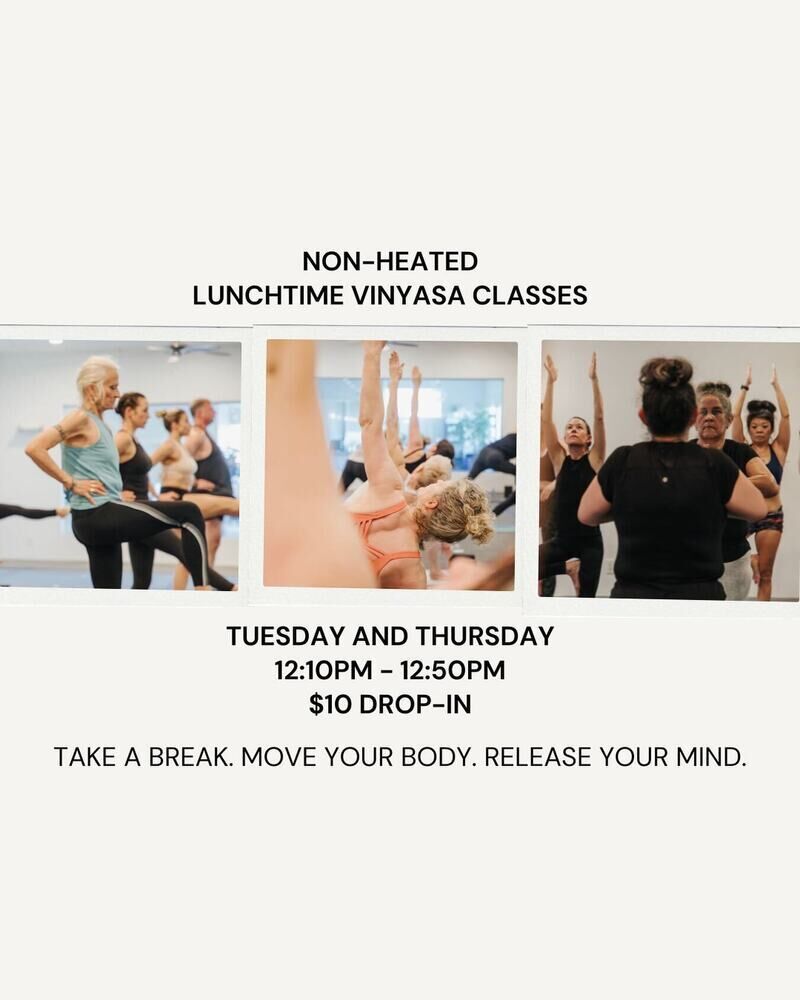 NON-HEATED
LUNCHTIME VINYASA CLASSES

TUESDAY AND THURSDAY
12:10PM - 12:50PM
$10 DROP-IN

TAKE A BREAK. MOVE YOUR BODY. RELEASE YOUR MIND.